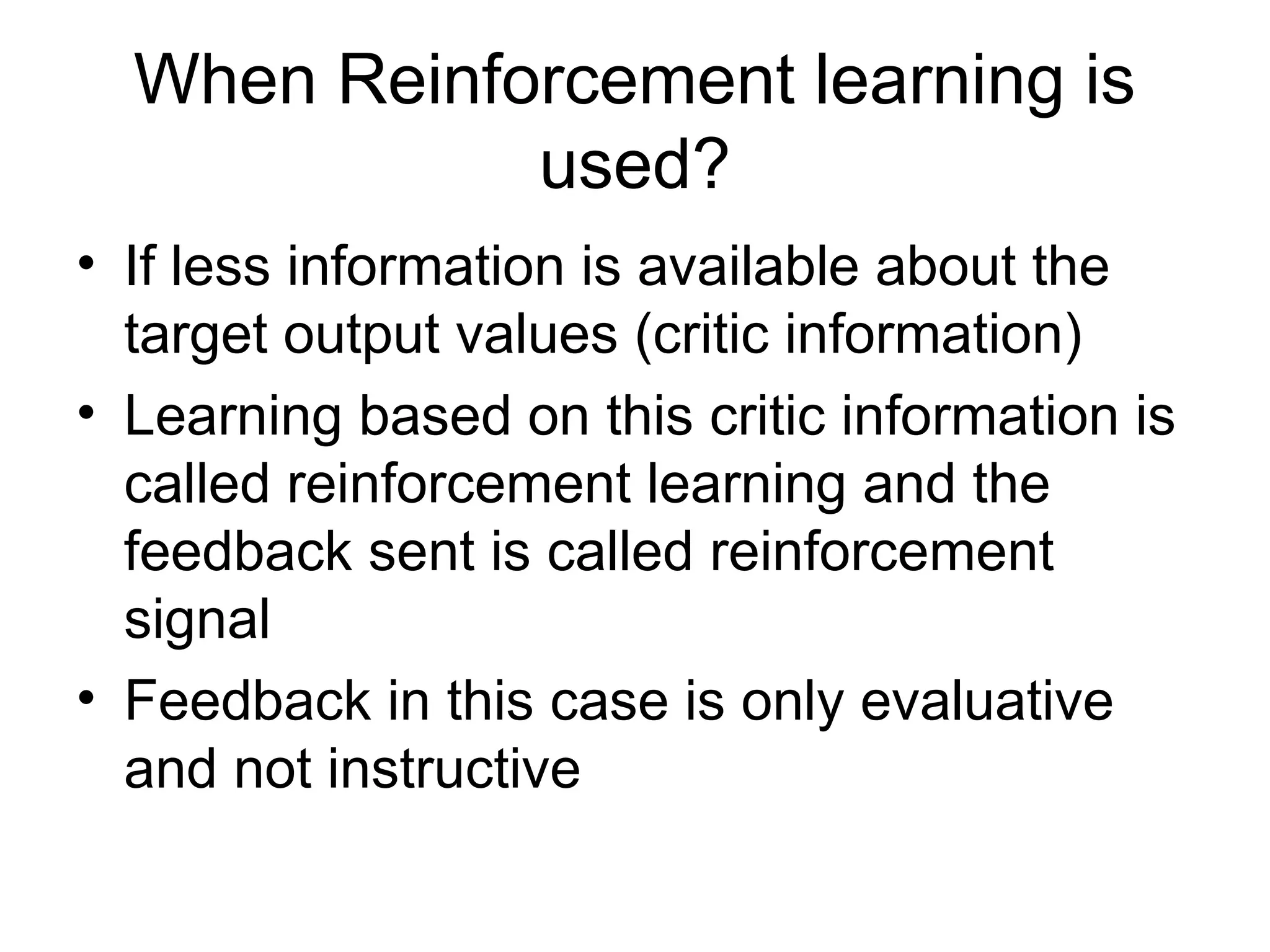 When Reinforcement learning is used?

• If less information is available about the target output values (critic information)
• Learning based on this critic information is called reinforcement learning and the feedback sent is called reinforcement signal
• Feedback in this case is only evaluative and not instructive